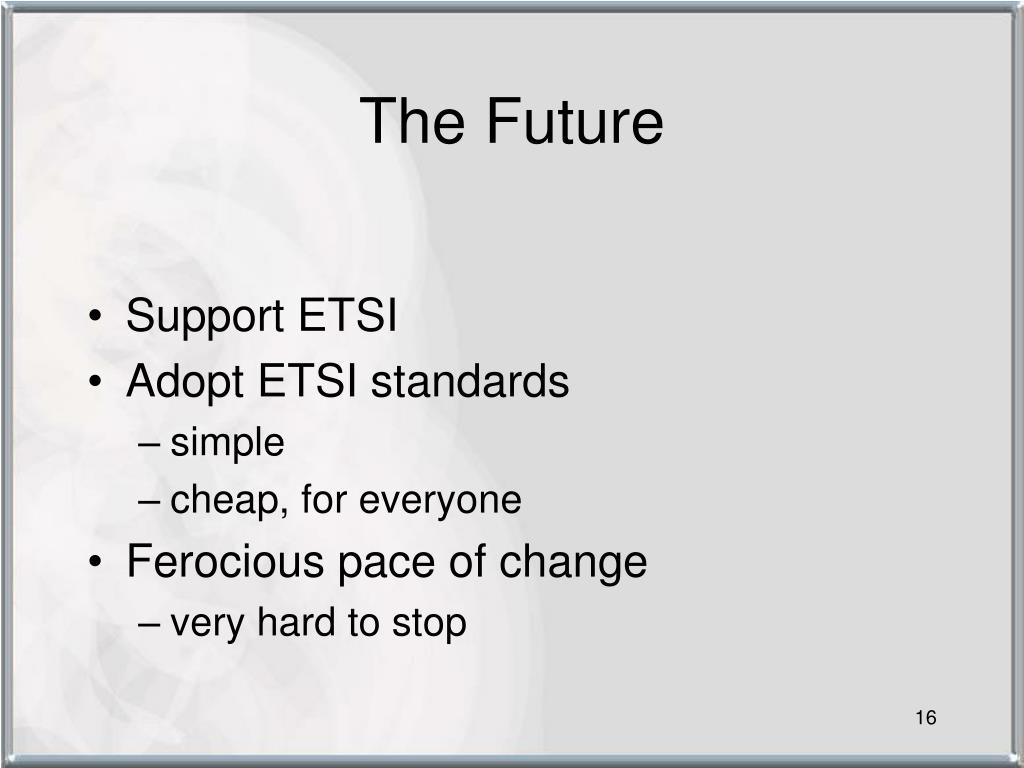 The Future

• Support ETSI
• Adopt ETSI standards
– simple
– cheap, for everyone
• Ferocious pace of change
– very hard to stop

16